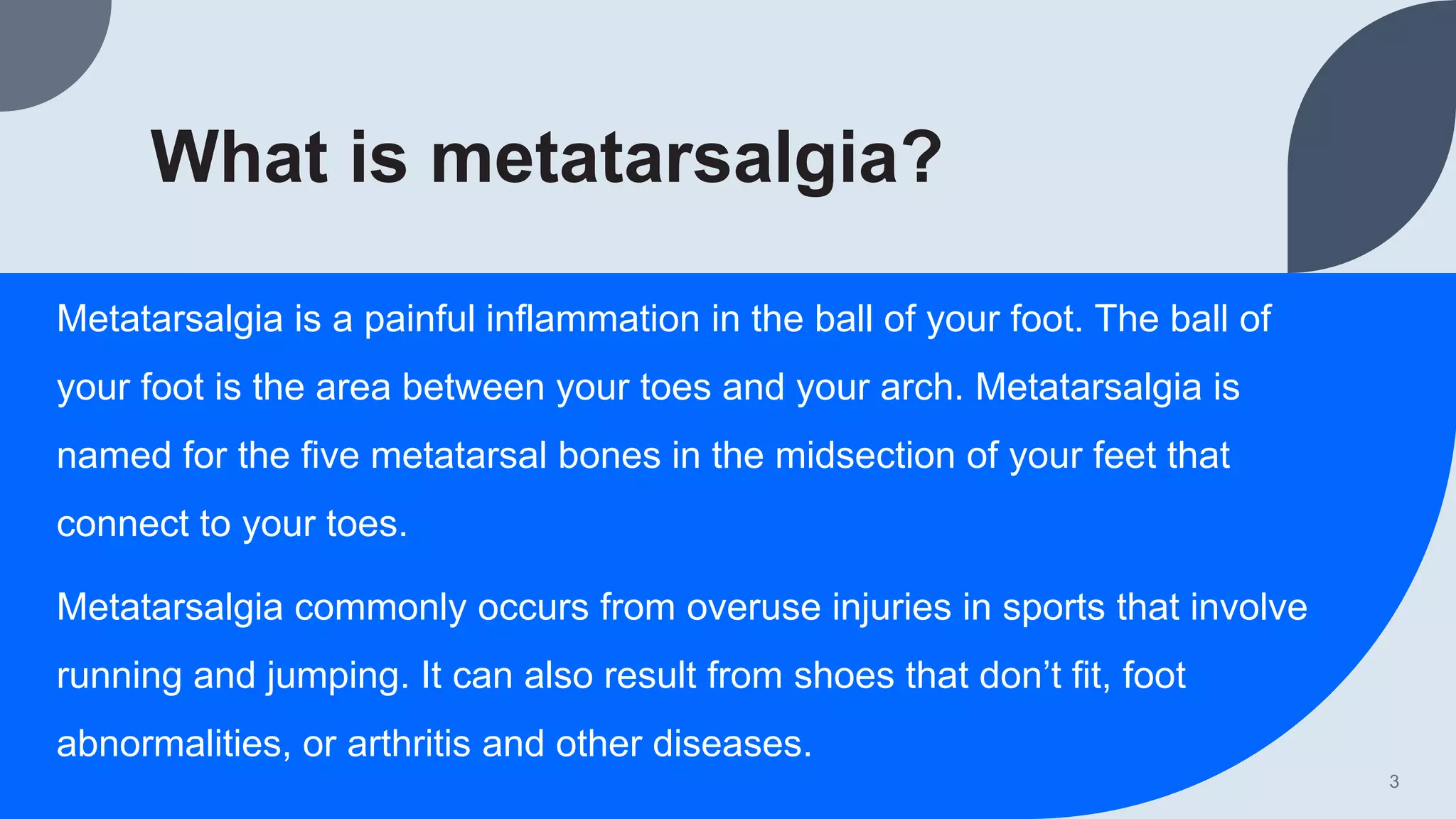 What is metatarsalgia?

Metatarsalgia is a painful inflammation in the ball of your foot. The ball of your foot is the area between your toes and your arch. Metatarsalgia is named for the five metatarsal bones in the midsection of your feet that connect to your toes.

Metatarsalgia commonly occurs from overuse injuries in sports that involve running and jumping. It can also result from shoes that don’t fit, foot abnormalities, or arthritis and other diseases.

3